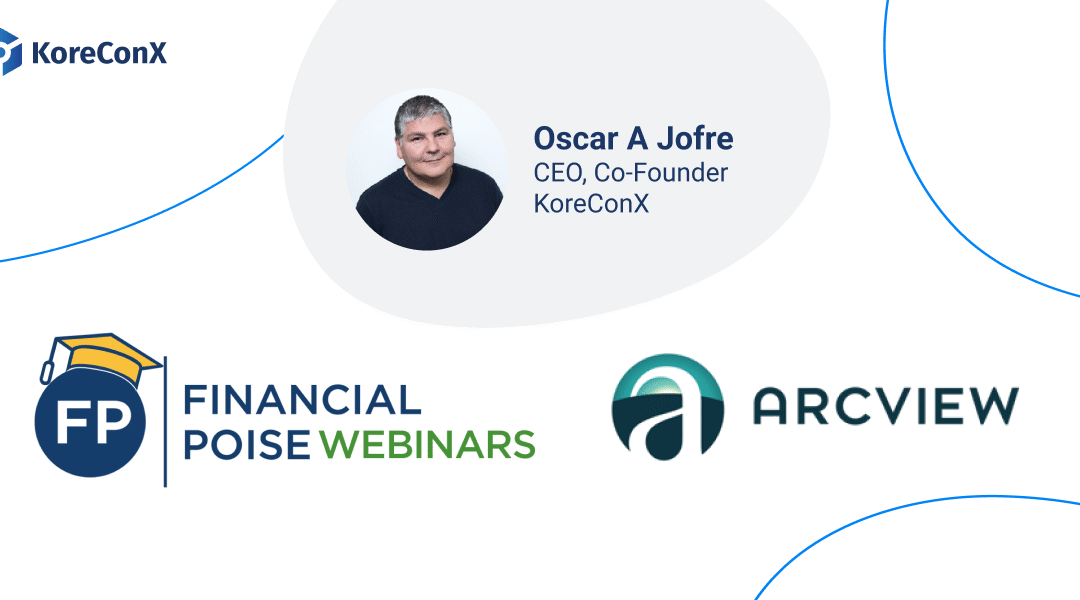 KoreConX

Oscar A Jofre
CEO, Co-Founder
KoreConX

FP
FINANCIAL
POISE WEBINARS

ARCVIEW